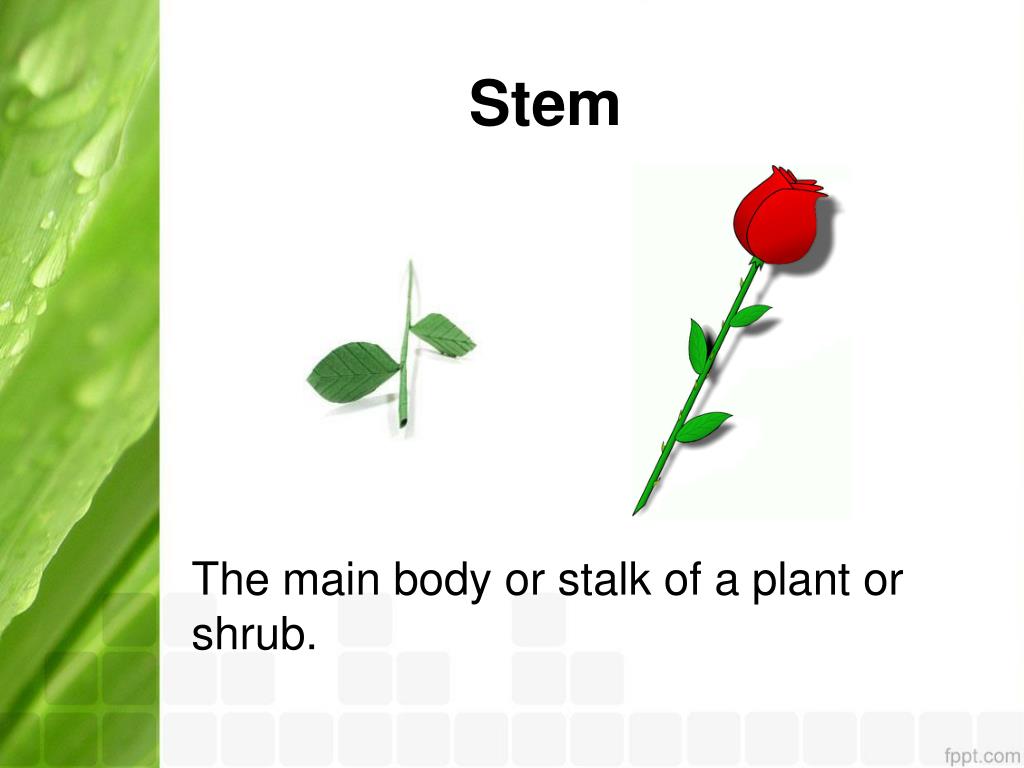 Stem

The main body or stalk of a plant or shrub.

fppt.com